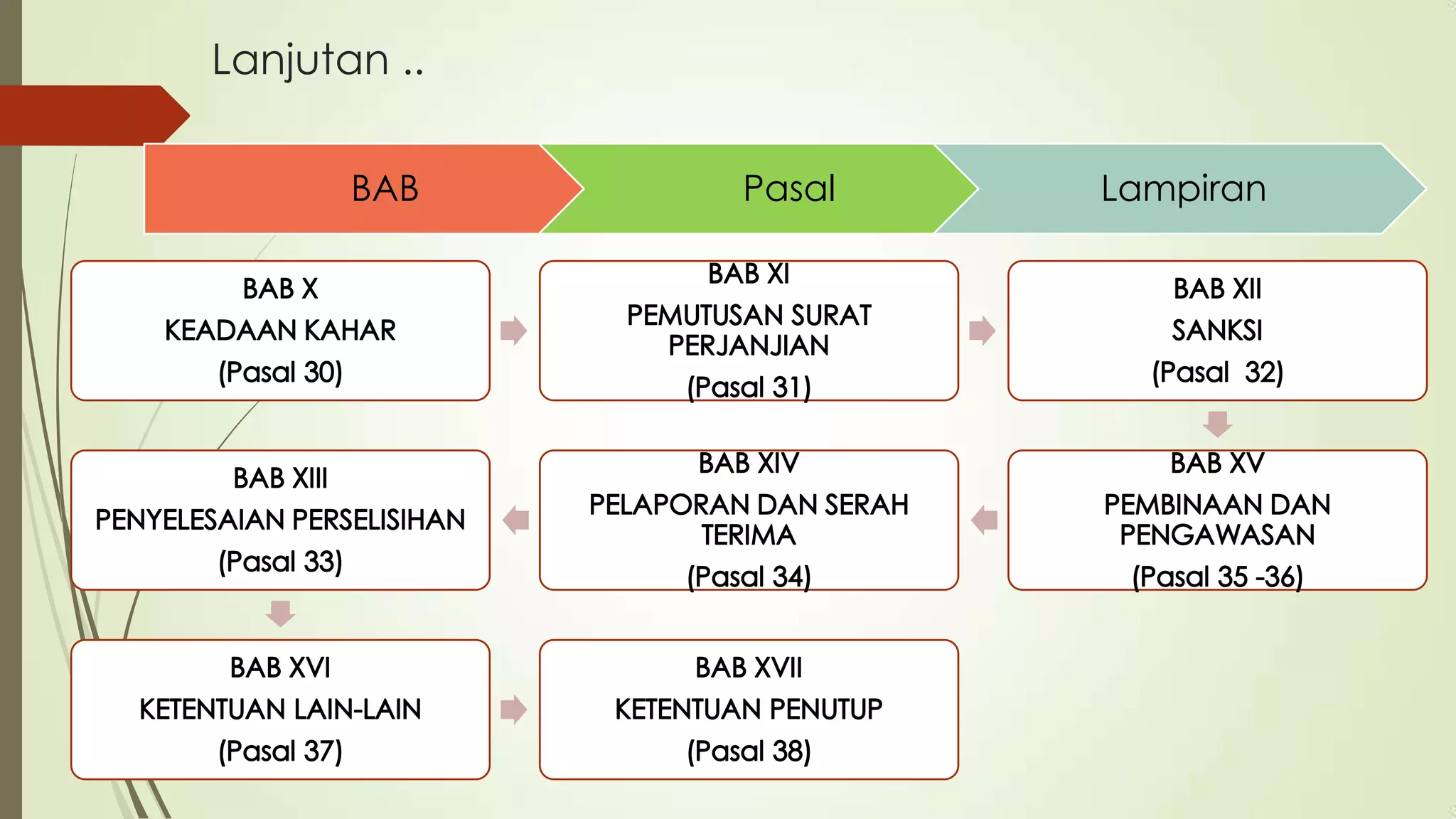 Lanjutan ..

BAB

Pasal

Lampiran

BAB X
KEADAAN KAHAR
(Pasal 30)

BAB XI
PEMUTUSAN SURAT PERJANJIAN
(Pasal 31)

BAB XII
SANKSI
(Pasal 32)

BAB XV
PEMBINAAN DAN PENGAWASAN
(Pasal 35 -36)

BAB XIV
PELAPORAN DAN SERAH TERIMA
(Pasal 34)

BAB XIII
PENYELESAIAN PERSELISIHAN
(Pasal 33)

BAB XVI
KETENTUAN LAIN-LAIN
(Pasal 37)

BAB XVII
KETENTUAN PENUTUP
(Pasal 38)